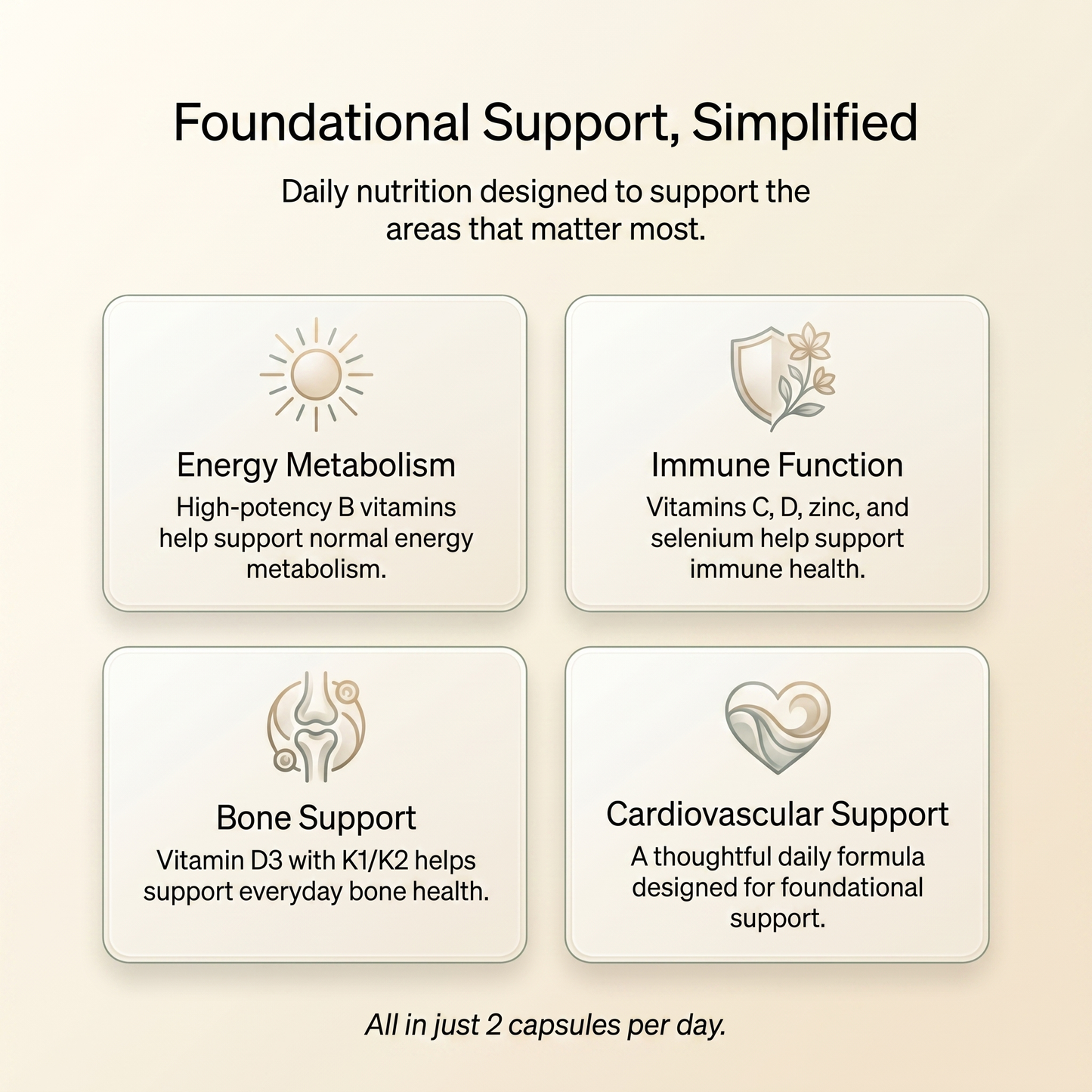 Foundational Support, Simplified

Daily nutrition designed to support the areas that matter most.

Energy Metabolism
High-potency B vitamins help support normal energy metabolism.

Immune Function
Vitamins C, D, zinc, and selenium help support immune health.

Bone Support
Vitamin D3 with K1/K2 helps support everyday bone health.

Cardiovascular Support
A thoughtful daily formula designed for foundational support.

All in just 2 capsules per day.